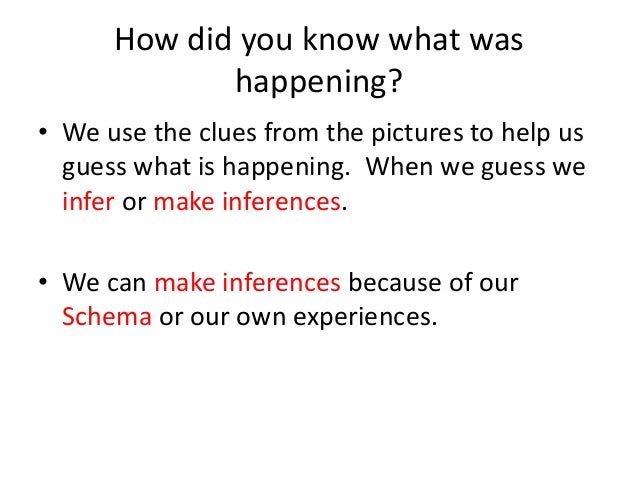 How did you know what was happening?

• We use the clues from the pictures to help us guess what is happening.  When we guess we infer or make inferences.

• We can make inferences because of our Schema or our own experiences.